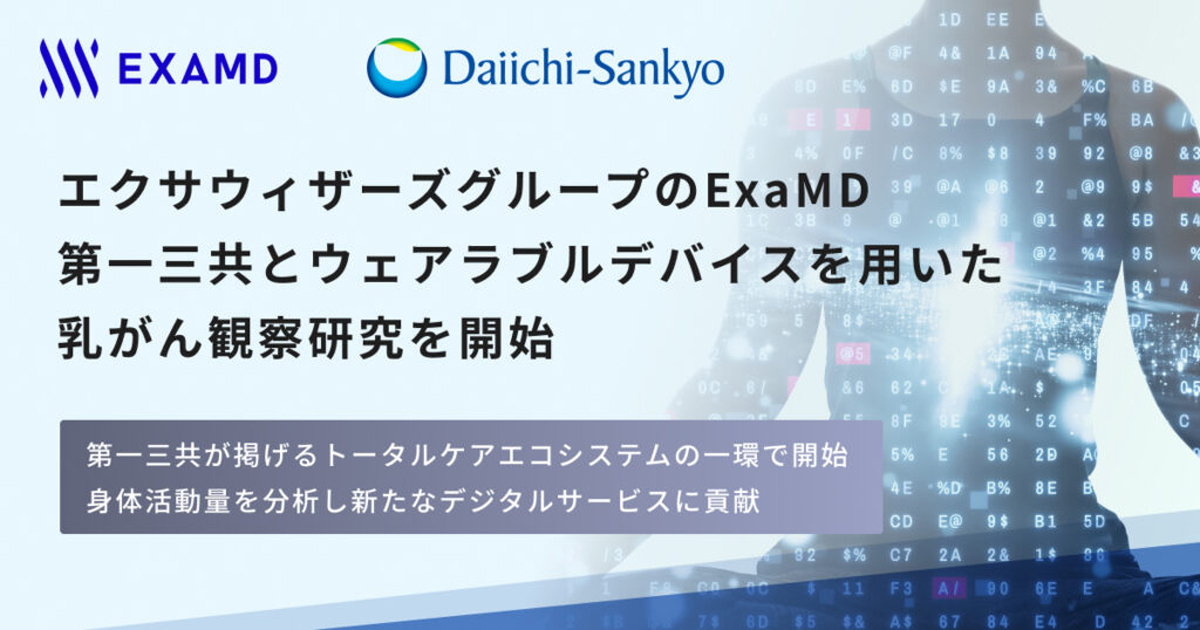 EXAMD

Daiichi-Sankyo

エクサウィザーズグループのExaMD
第一三共とウェアラブルデバイスを用いた
乳がん観察研究を開始

第一三共が掲げるトータルケアエコシステムの一環で開始
身体活動量を分析し新たなデジタルサービスに貢献